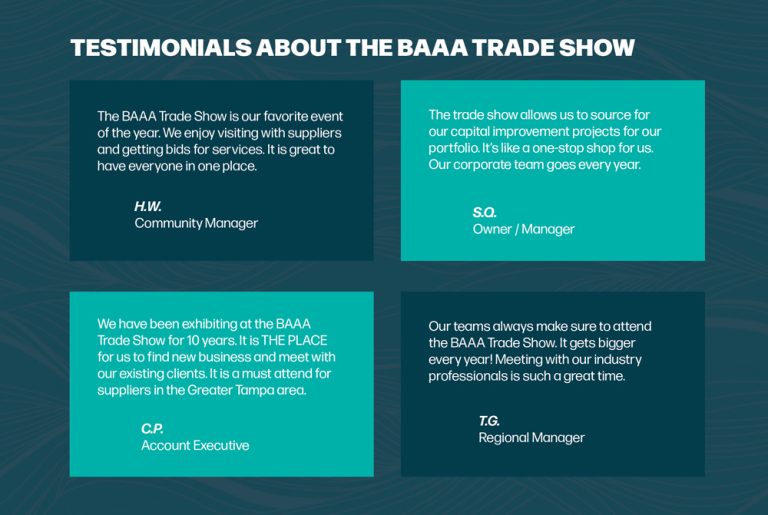 TESTIMONIALS ABOUT THE BAAA TRADE SHOW

The BAAA Trade Show is our favorite event of the year. We enjoy visiting with suppliers and getting bids for services. It is great to have everyone in one place.

H.W.
Community Manager

The trade show allows us to source for our capital improvement projects for our portfolio. It's like a one-stop shop for us. Our corporate team goes every year.

S.Q.
Owner / Manager

We have been exhibiting at the BAAA Trade Show for 10 years. It is THE PLACE for us to find new business and meet with our existing clients. It is a must attend for suppliers in the Greater Tampa area.

C.P.
Account Executive

Our teams always make sure to attend the BAAA Trade Show. It gets bigger every year! Meeting with our industry professionals is such a great time.

T.G.
Regional Manager